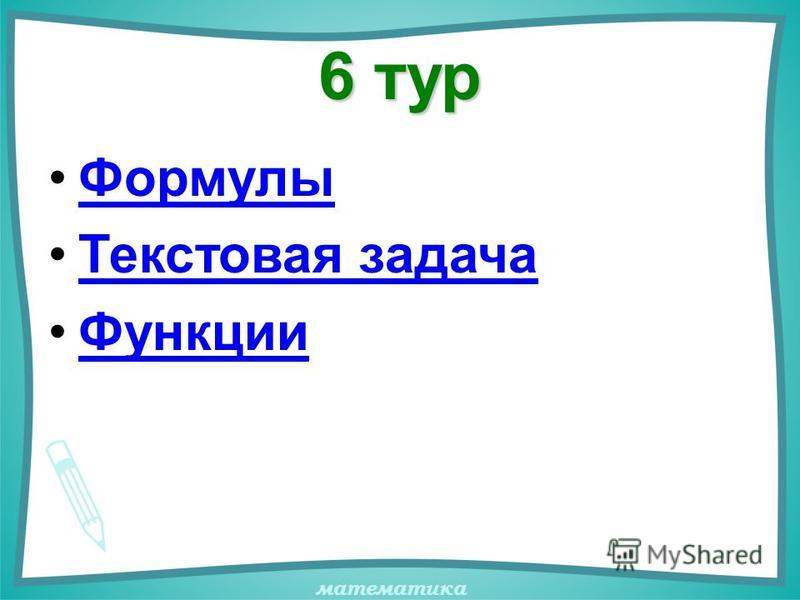 6 тур

• Формулы
• Текстовая задача
• Функции

MyShared

математика